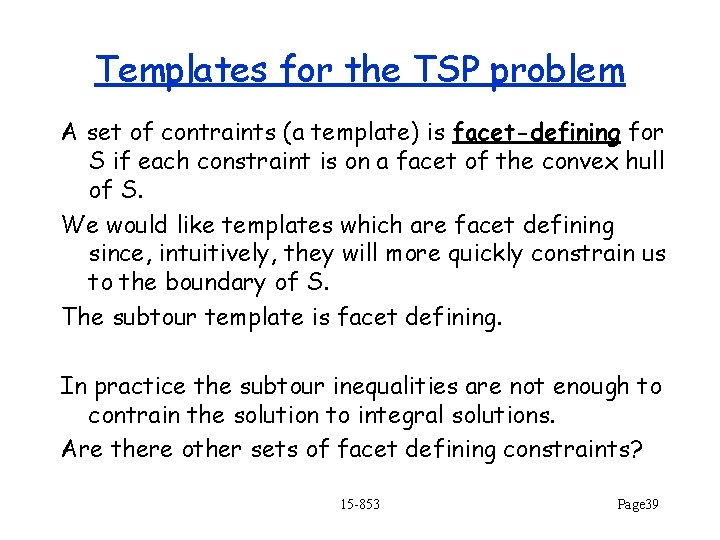 Templates for the TSP problem

A set of contraints (a template) is facet-defining for S if each constraint is on a facet of the convex hull of S.

We would like templates which are facet defining since, intuitively, they will more quickly constrain us to the boundary of S.

The subtour template is facet defining.

In practice the subtour inequalities are not enough to contrain the solution to integral solutions.

Are there other sets of facet defining constraints?

15-853

Page39